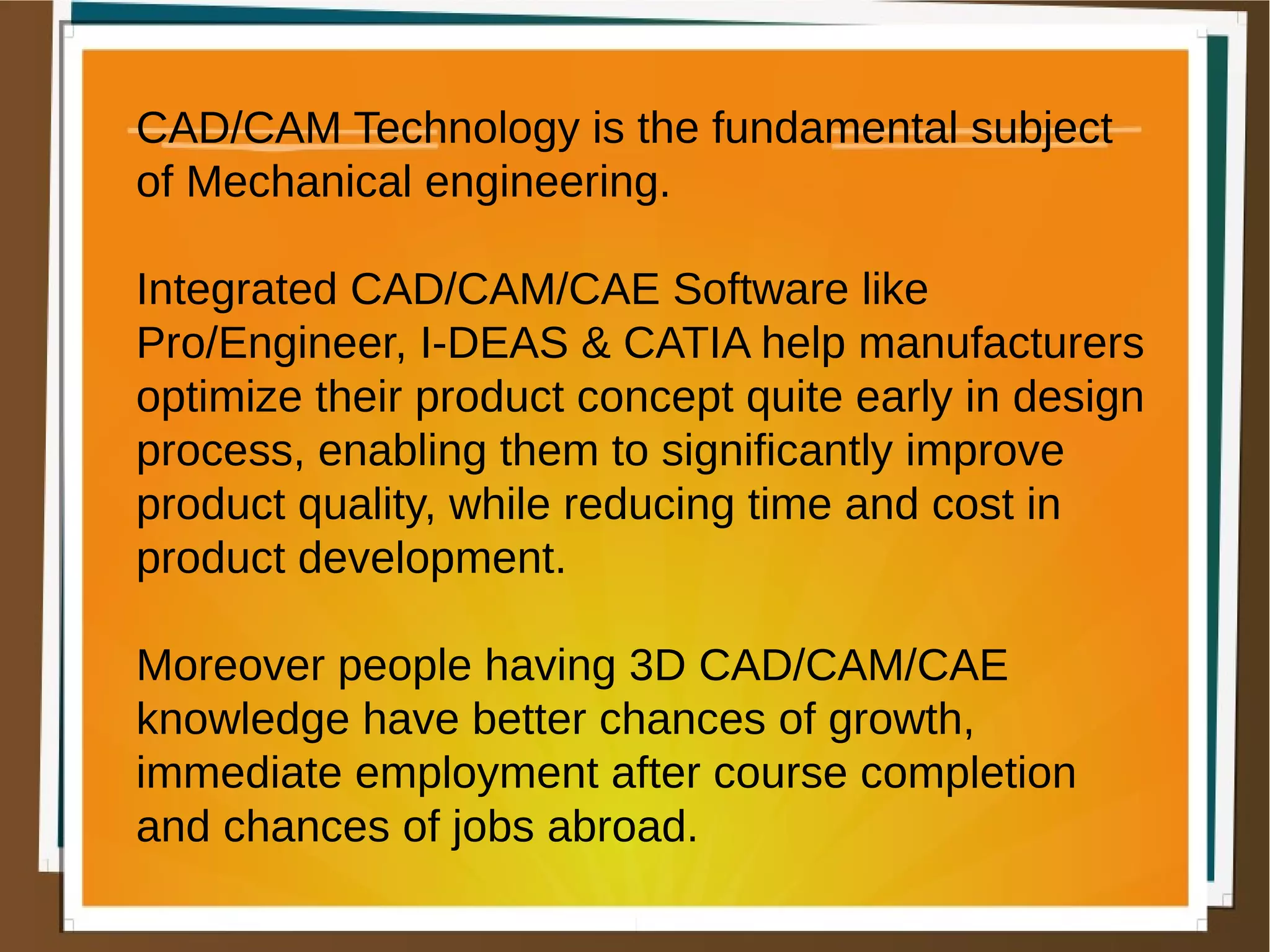 CAD/CAM Technology is the fundamental subject of Mechanical engineering.

Integrated CAD/CAM/CAE Software like Pro/Engineer, I-DEAS & CATIA help manufacturers optimize their product concept quite early in design process, enabling them to significantly improve product quality, while reducing time and cost in product development.

Moreover people having 3D CAD/CAM/CAE knowledge have better chances of growth, immediate employment after course completion and chances of jobs abroad.